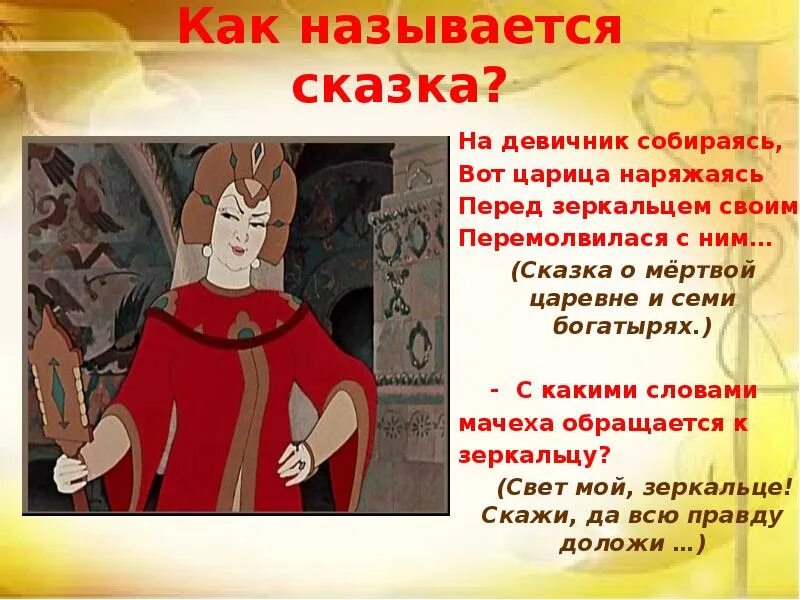 Как называется сказка?

На девичник собираясь,
Вот царица наряжаясь
Перед зеркальцем своим
Перемолвилася с ним…

(Сказка о мёртвой царевне и семи богатырях.)

- С какими словами мачеха обращается к зеркальцу?

(Свет мой, зеркальце! Скажи, да всю правду доложи …)